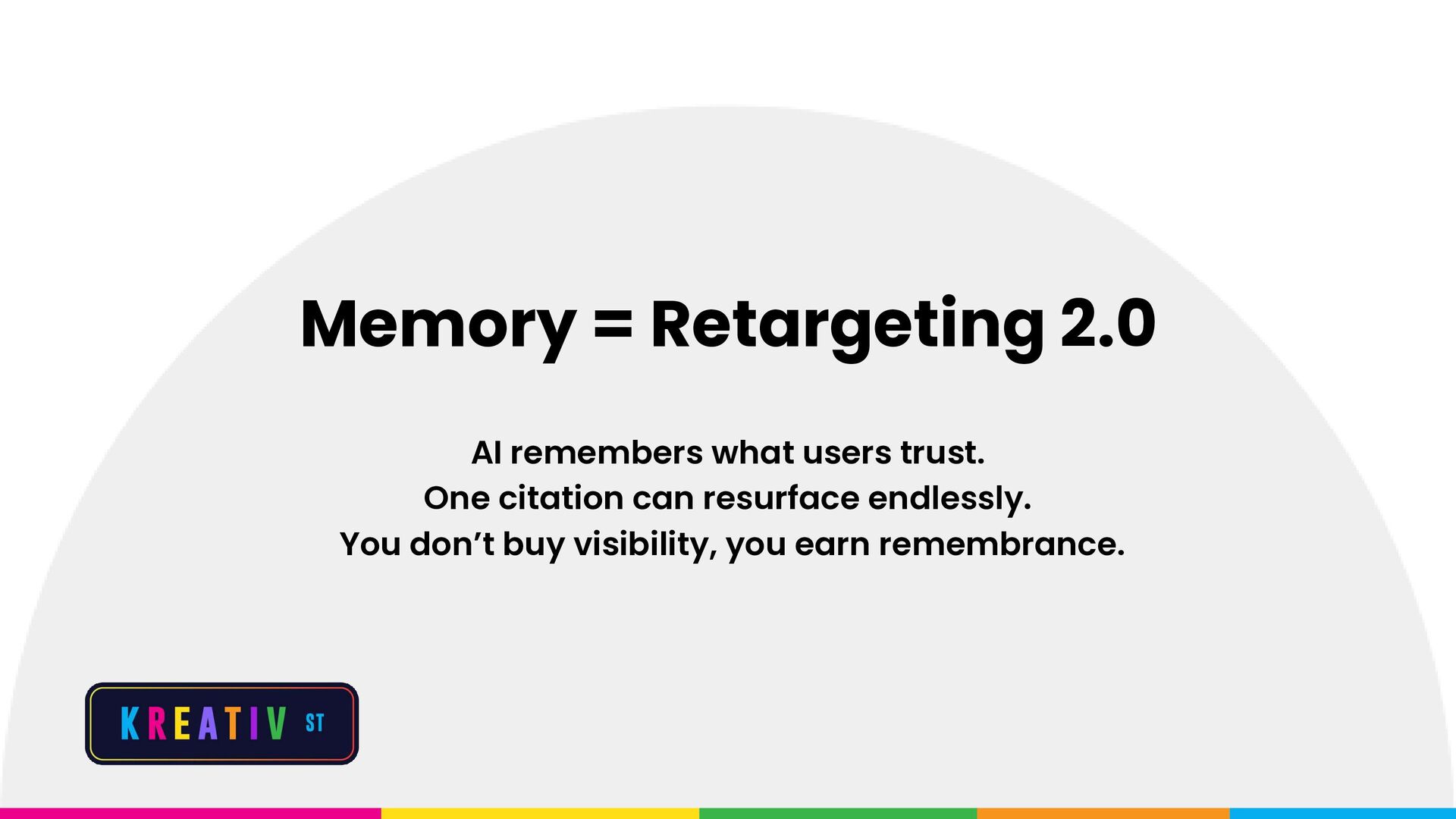 Memory = Retargeting 2.0

AI remembers what users trust.
One citation can resurface endlessly.
You don’t buy visibility, you earn remembrance.

KREATIV ST